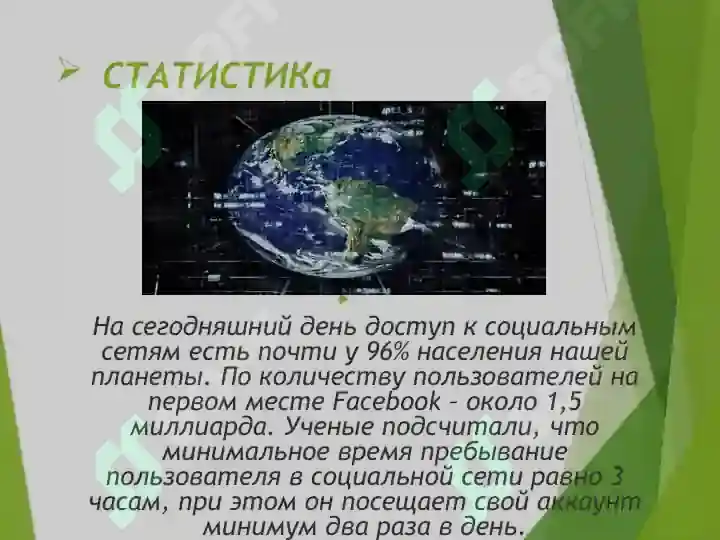 СТАТИСТИКа

На сегодняшний день доступ к социальным сетям есть почти у 96% населения нашей планеты. По количеству пользователей на первом месте Facebook - около 1,5 миллиарда. Ученые подсчитали, что минимальное время пребывание пользователя в социальной сети равно 3 часам, при этом он посещает свой аккаунт минимум два раза в день.